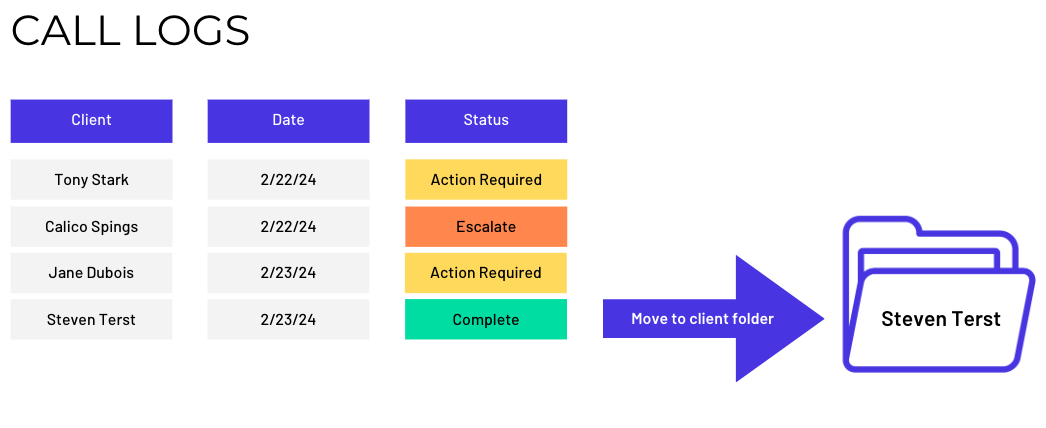 CALL LOGS

| Client | Date | Status |
|---|---|---|
| Tony Stark | 2/22/24 | Action Required |
| Calico Spings | 2/22/24 | Escalate |
| Jane Dubois | 2/23/24 | Action Required |
| Steven Terst | 2/23/24 | Complete |

Move to client folder

Steven Terst